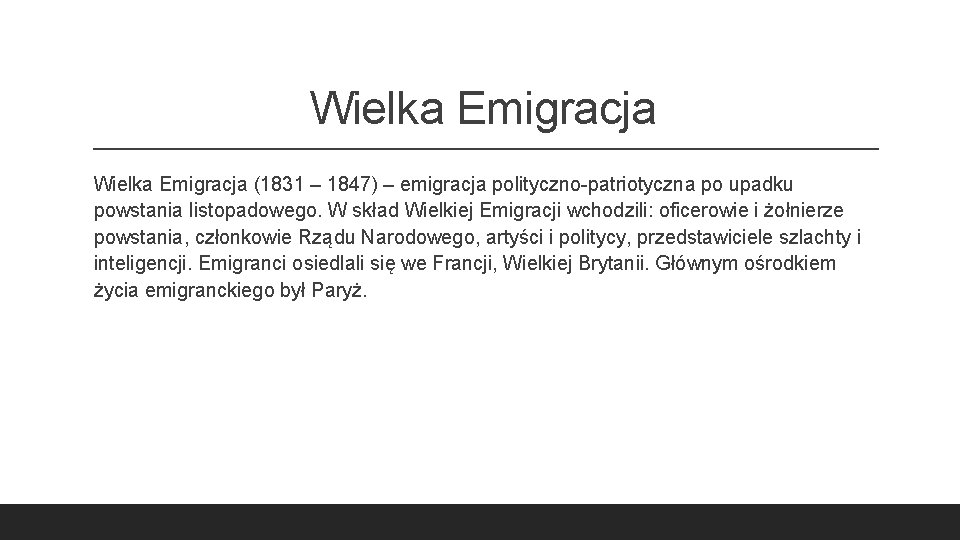 Wielka Emigracja

Wielka Emigracja (1831 – 1847) – emigracja polityczno-patriotyczna po upadku powstania listopadowego. W skład Wielkiej Emigracji wchodzili: oficerowie i żołnierze powstania, członkowie Rządu Narodowego, artyści i politycy, przedstawiciele szlachty i inteligencji. Emigranci osiedlali się we Francji, Wielkiej Brytanii. Głównym ośrodkiem życia emigranckiego był Paryż.